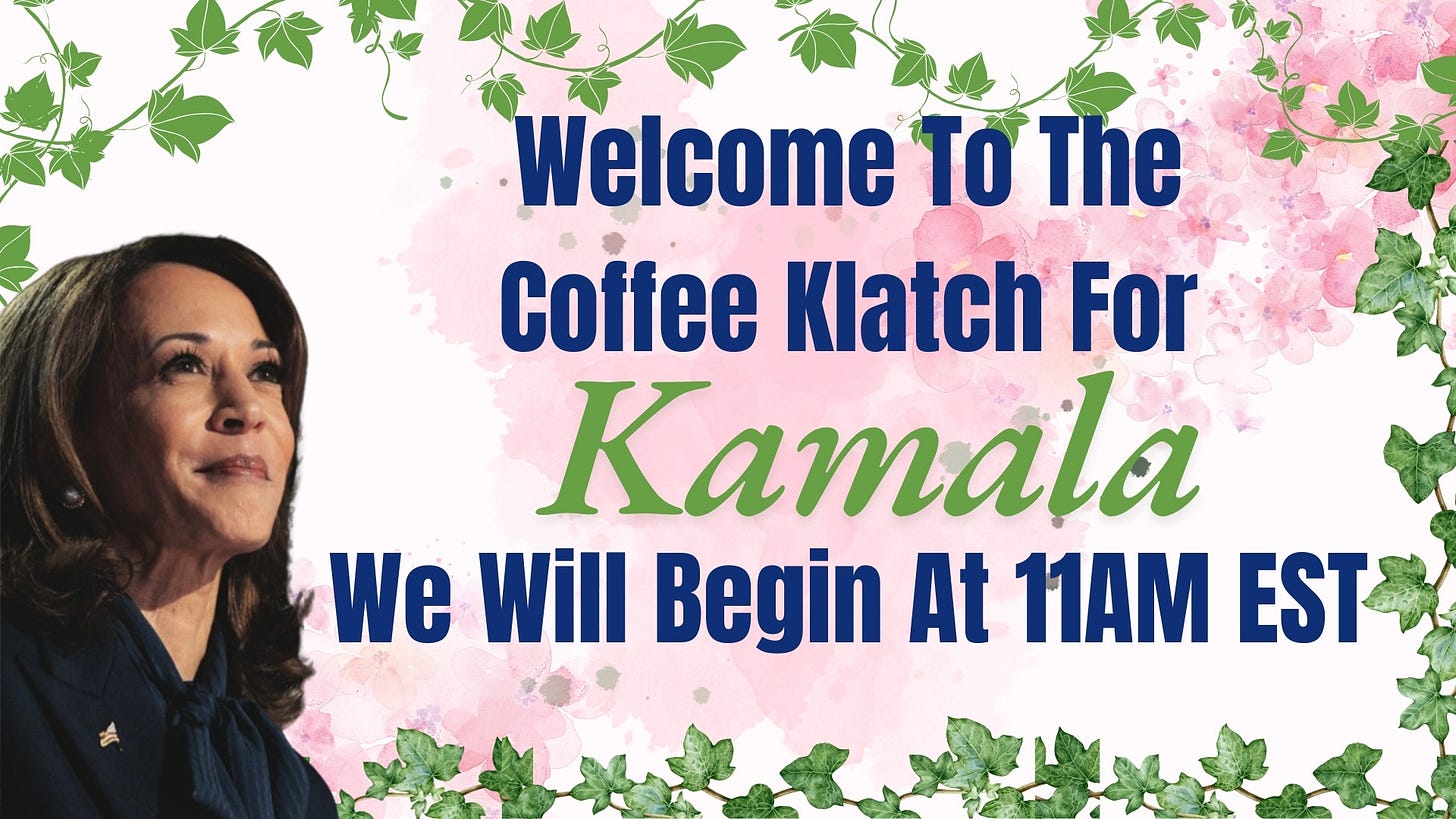 Welcome To The Coffee Klatch For

Kamala

We Will Begin At 11AM EST